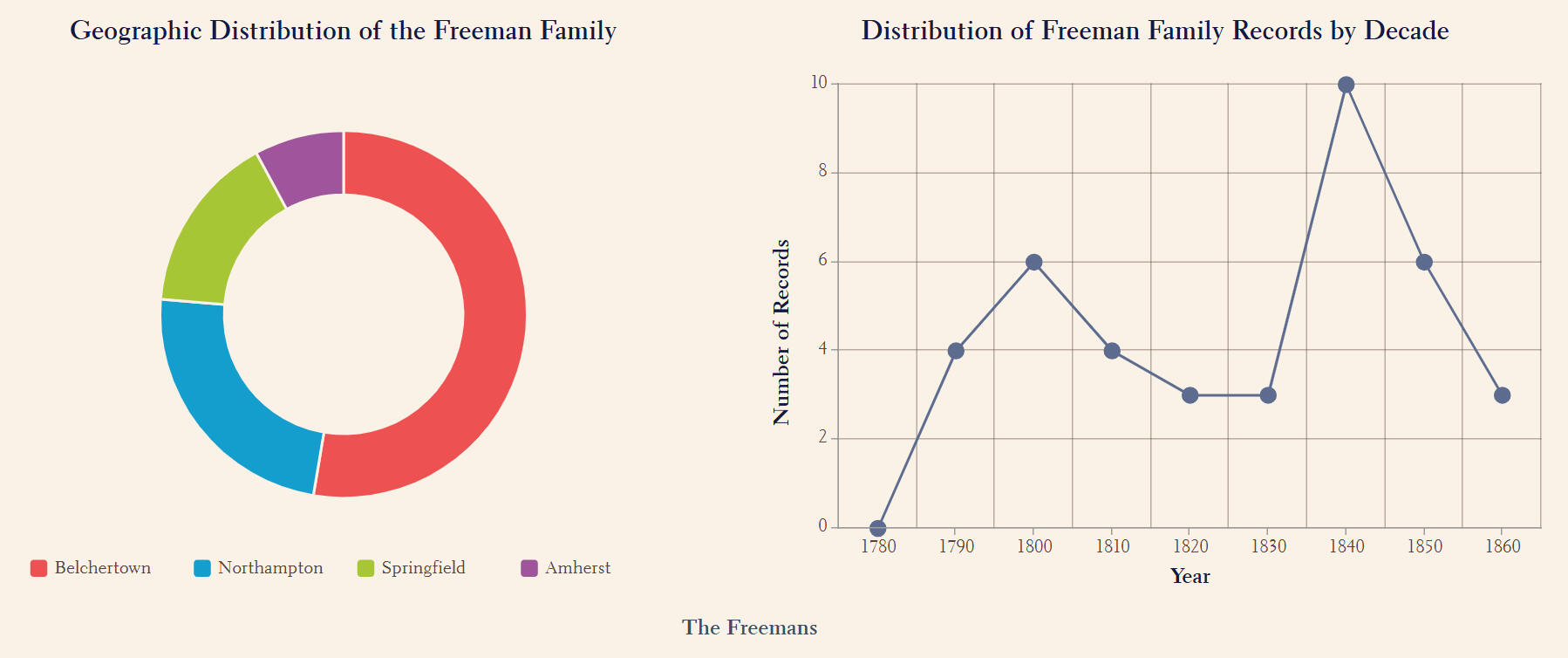 Geographic Distribution of the Freeman Family

Belchertown
Northampton
Springfield
Amherst

Distribution of Freeman Family Records by Decade

Number of Records

10
8
6
4
2
0

1780
1790
1800
1810
1820
1830
1840
1850
1860

Year

The Freemans